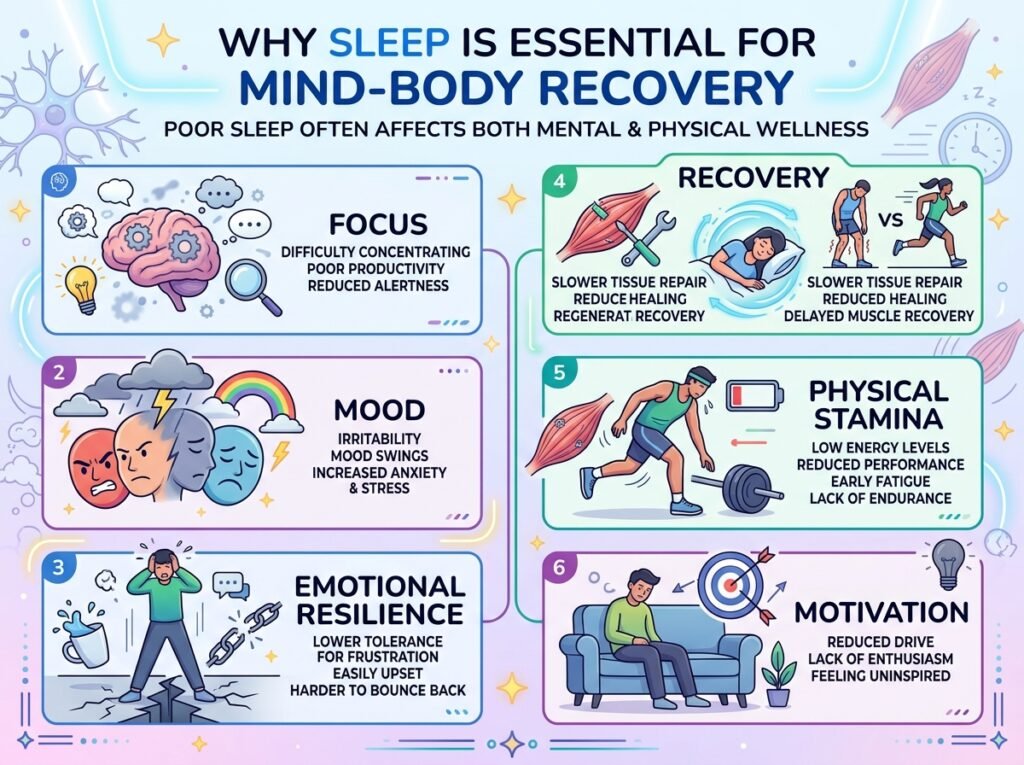 WHY SLEEP IS ESSENTIAL FOR MIND-BODY RECOVERY

POOR SLEEP OFTEN AFFECTS BOTH MENTAL & PHYSICAL WELLNESS

FOCUS

DIFFICULTY CONCENTRATING
POOR PRODUCTIVITY
REDUCED ALERTNESS

2

MOOD

IRRITABILITY
MOOD SWINGS
INCREASED ANXIETY & STRESS

3

EMOTIONAL RESILIENCE

LOWER TOLERANCE FOR FRUSTRATION
EASILY UPSET
HARDER TO BOUNCE BACK

4

RECOVERY

VS

SLOWER TISSUE REPAIR
REDUCE HEALING
REGENERAT RECOVERY

SLOWER TISSUE REPAIR
REDUCED HEALING
DELAYED MUSCLE RECOVERY

5

PHYSICAL STAMINA

LOW ENERGY LEVELS
REDUCED PERFORMANCE
EARLY FATIGUE
LACK OF ENDURANCE

6

MOTIVATION

REDUCED DRIVE
LACK OF ENTHUSIASM
FEELING UNINSPIRED